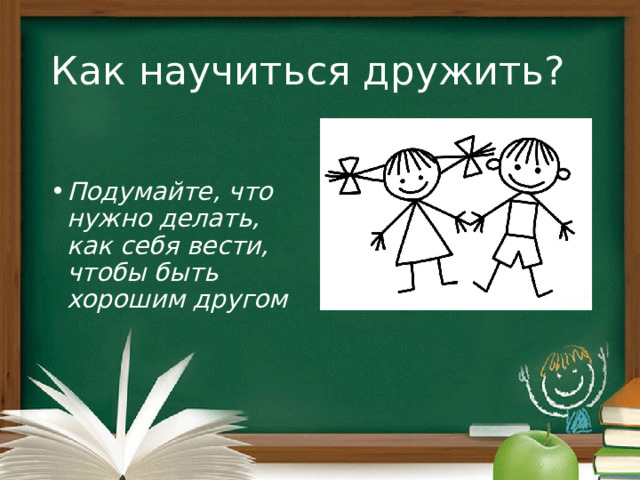 Как научиться дружить?

• Подумайте, что нужно делать, как себя вести, чтобы быть хорошим другом